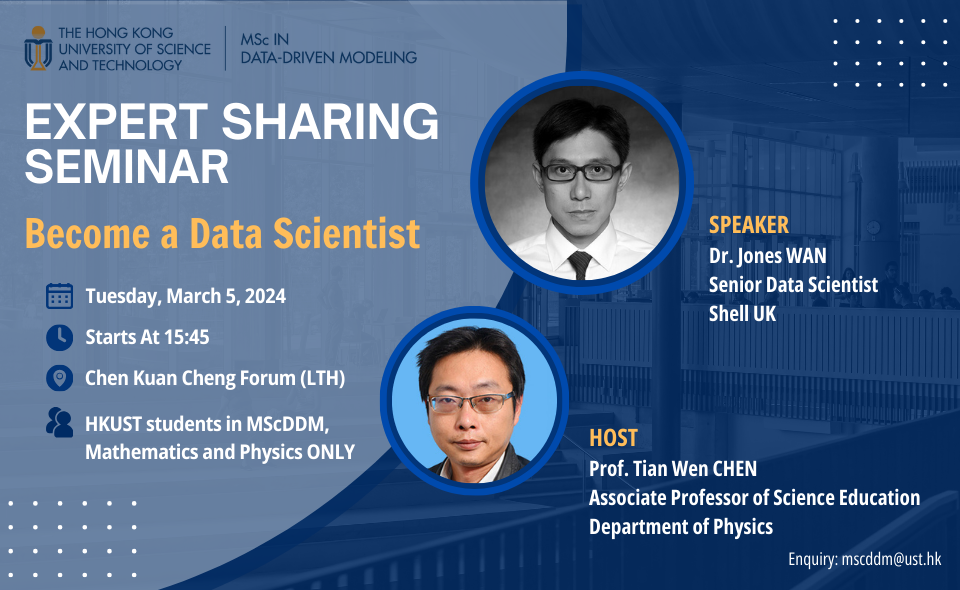 THE HONG KONG UNIVERSITY OF SCIENCE AND TECHNOLOGY

MSc IN DATA-DRIVEN MODELING

EXPERT SHARING SEMINAR

Become a Data Scientist

Tuesday, March 5, 2024

Starts At 15:45

Chen Kuan Cheng Forum (LTH)

HKUST students in MScDDM, Mathematics and Physics ONLY

SPEAKER
Dr. Jones WAN
Senior Data Scientist
Shell UK

HOST
Prof. Tian Wen CHEN
Associate Professor of Science Education
Department of Physics

Enquiry: mscddm@ust.hk